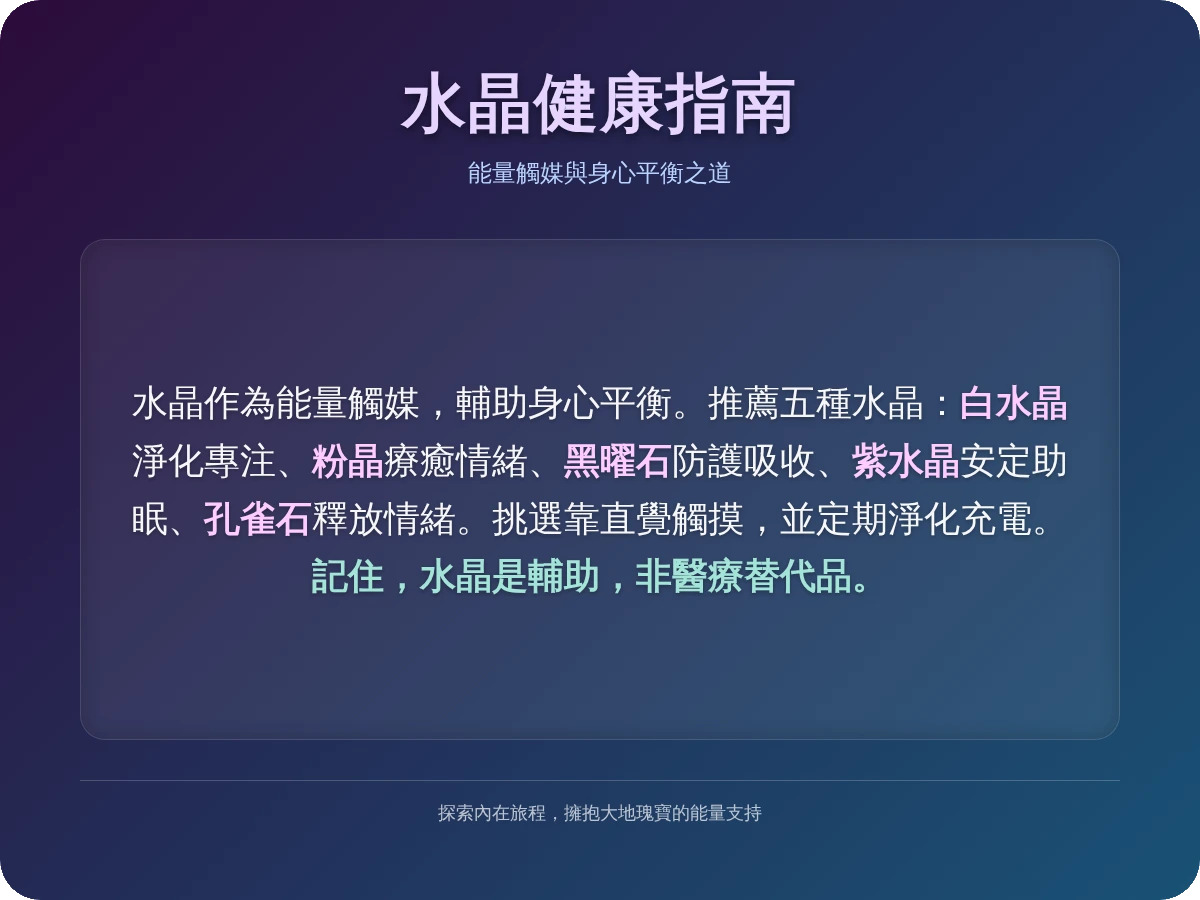 水晶健康指南

能量觸媒與身心平衡之道

水晶作為能量觸媒，輔助身心平衡。推薦五種水晶：白水晶淨化專注、粉晶療癒情緒、黑曜石防護吸收、紫水晶安定助眠、孔雀石釋放情緒。挑選靠直覺觸摸，並定期淨化充電。記住，水晶是輔助，非醫療替代品。

探索內在旅程，擁抱大地瑰寶的能量支持